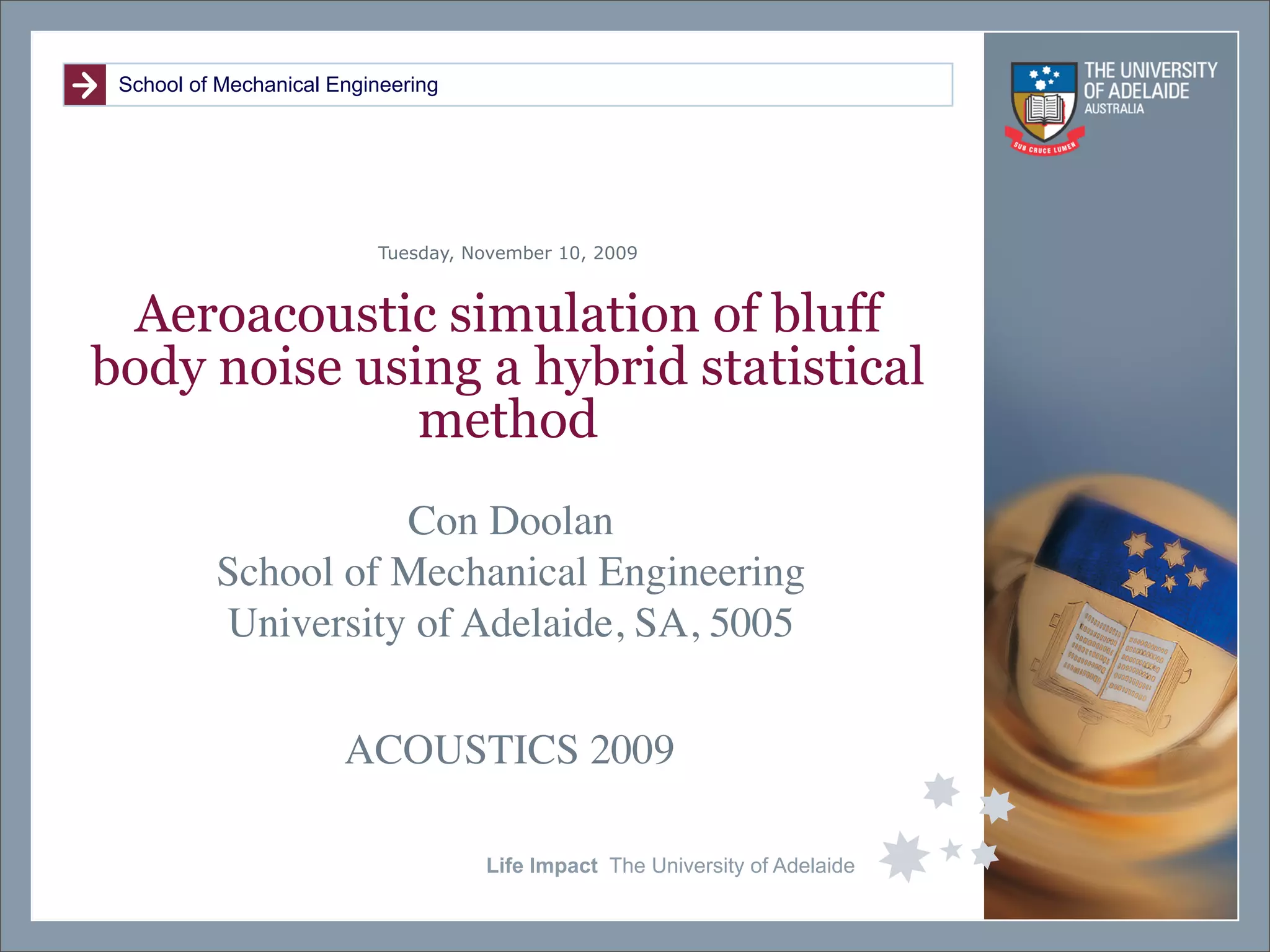 School of Mechanical Engineering

THE UNIVERSITY OF ADELAIDE AUSTRALIA

SUB CRUCE LUMEN

Tuesday, November 10, 2009

Aeroacoustic simulation of bluff body noise using a hybrid statistical method

Con Doolan
School of Mechanical Engineering
University of Adelaide, SA, 5005

ACOUSTICS 2009

Life Impact The University of Adelaide